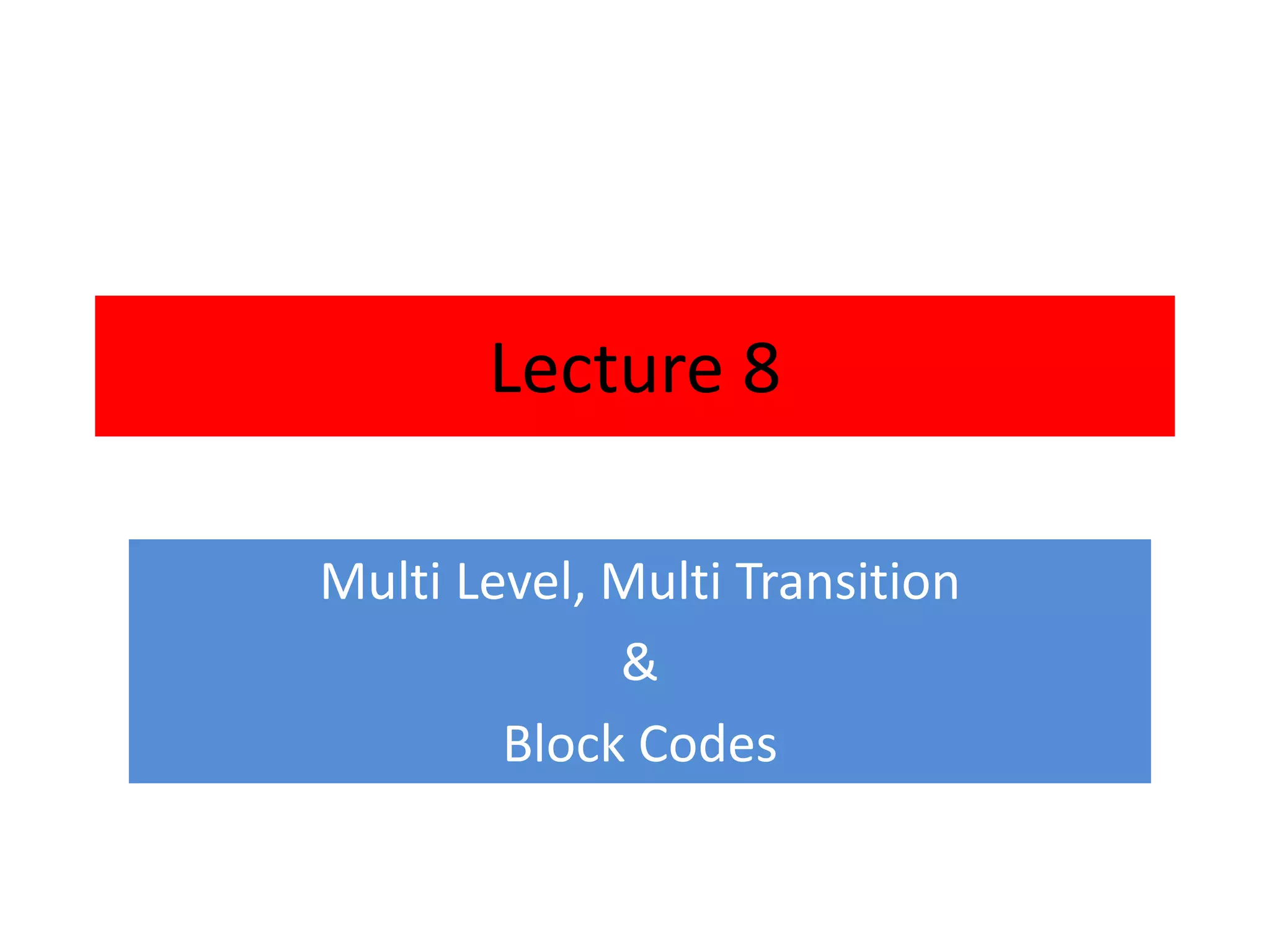 Lecture 8

Multi Level, Multi Transition

&

Block Codes